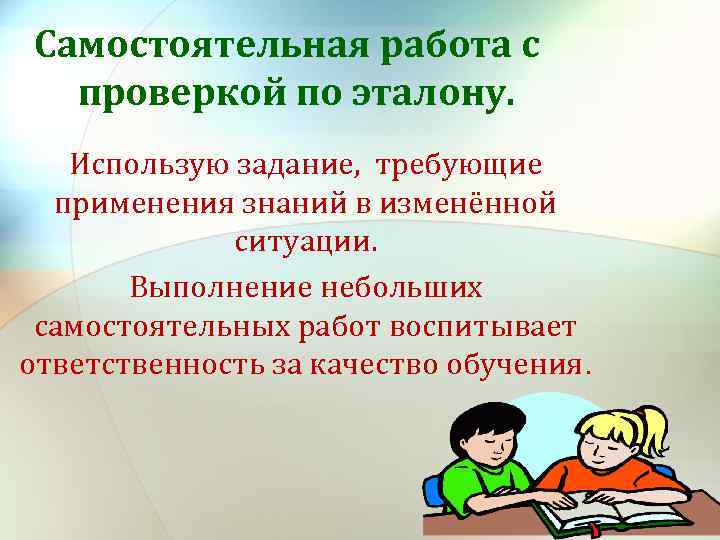 Самостоятельная работа с проверкой по эталону.

Использую задание, требующие применения знаний в изменённой ситуации.

Выполнение небольших самостоятельных работ воспитывает ответственность за качество обучения.